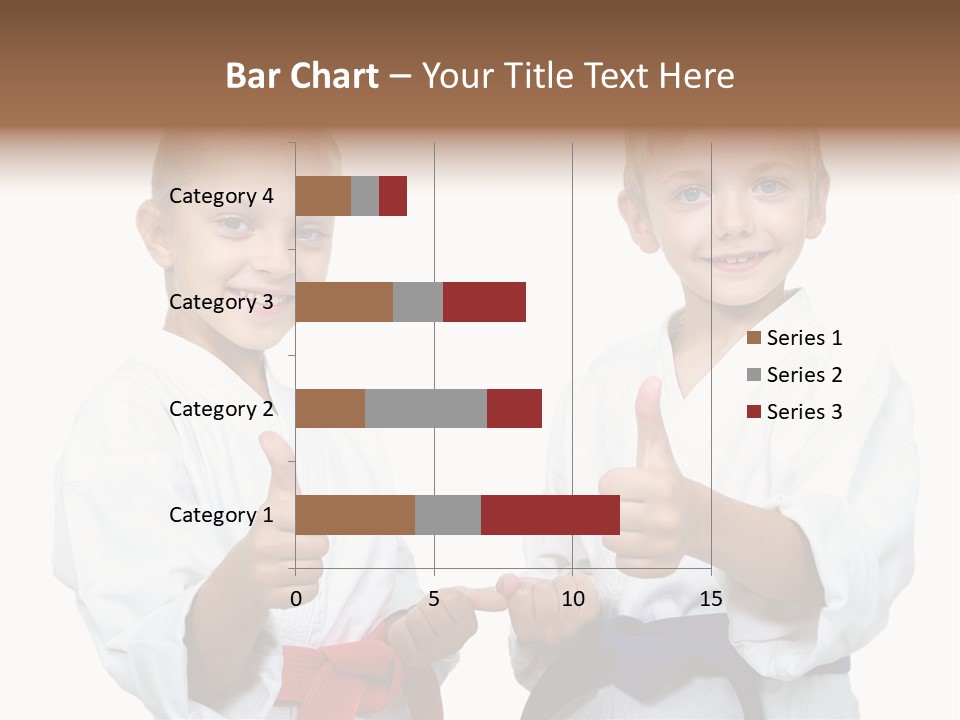 Bar Chart – Your Title Text Here

Category 4
Category 3
Category 2
Category 1

0
5
10
15

Series 1
Series 2
Series 3